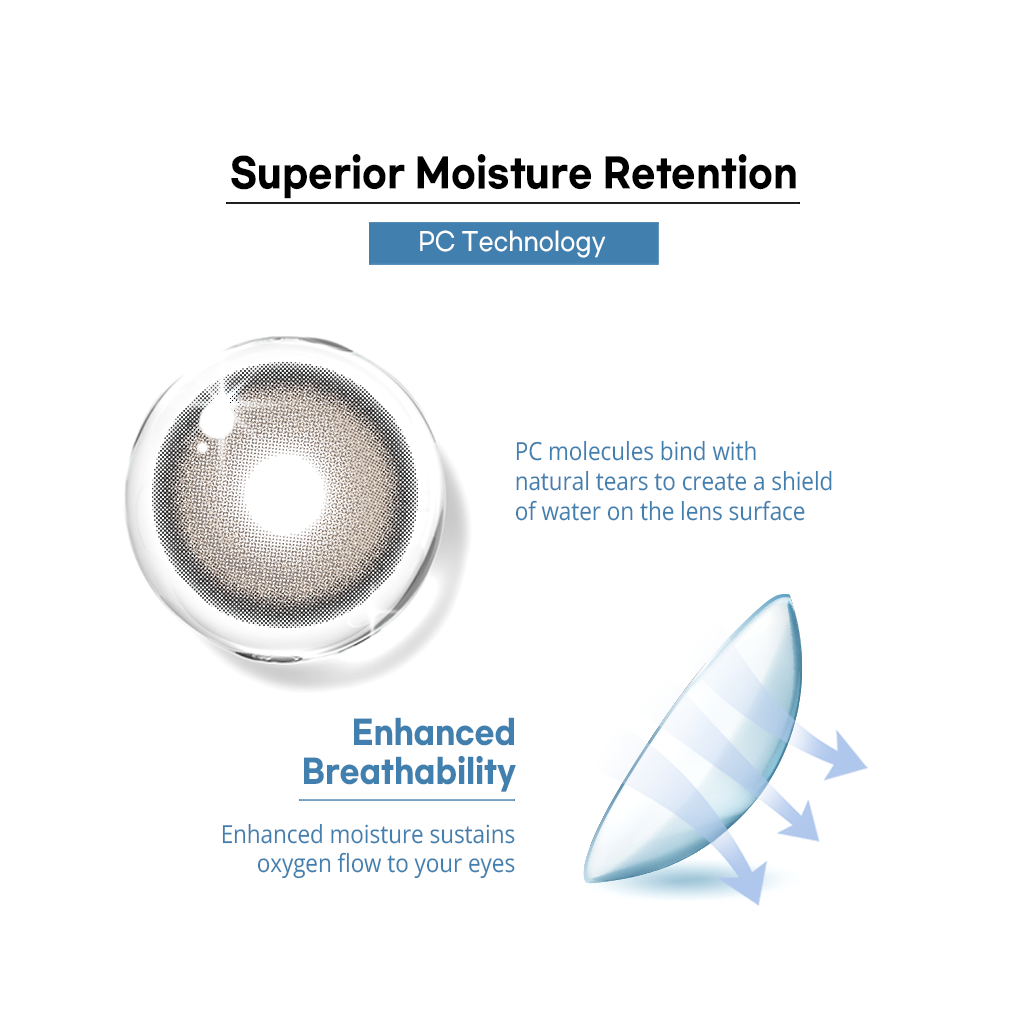 Superior Moisture Retention

PC Technology

PC molecules bind with natural tears to create a shield of water on the lens surface

Enhanced Breathability

Enhanced moisture sustains oxygen flow to your eyes